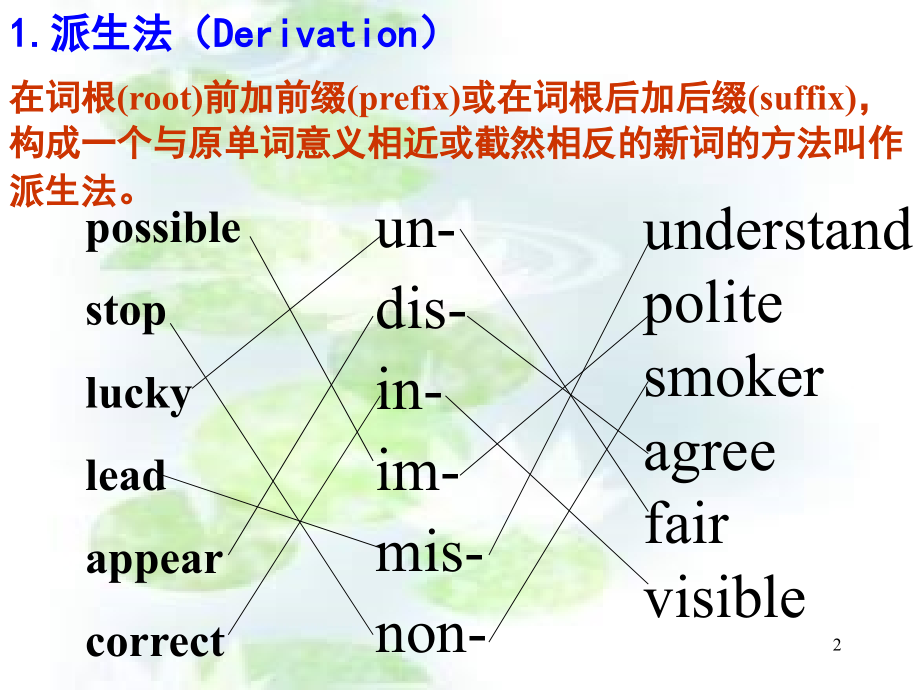 1. 派生法（Derivation）

在词根(root)前加前缀(prefix)或在词根后加后缀(suffix)，构成一个与原单词意义相近或截然相反的新词的方法叫作派生法。

possible
stop
lucky
lead
appear
correct

un-
dis-
in-
im-
mis-
non-

understand
polite
smoker
agree
fair
visible

2